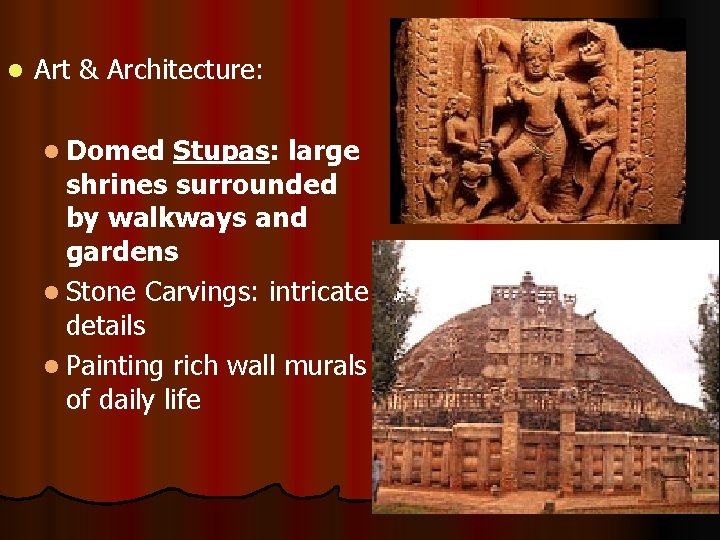 • Art & Architecture:

• Domed Stupas: large shrines surrounded by walkways and gardens

• Stone Carvings: intricate details

• Painting rich wall murals of daily life